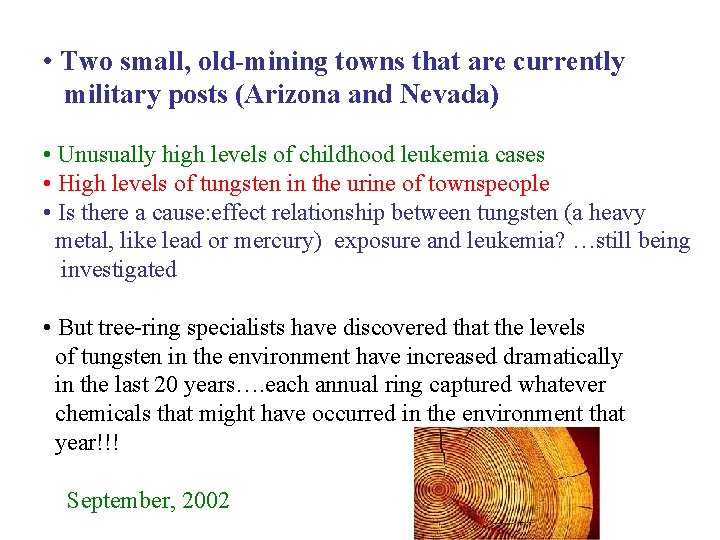 • Two small, old-mining towns that are currently military posts (Arizona and Nevada)

• Unusually high levels of childhood leukemia cases
• High levels of tungsten in the urine of townspeople
• Is there a cause:effect relationship between tungsten (a heavy metal, like lead or mercury) exposure and leukemia? …still being investigated

• But tree-ring specialists have discovered that the levels of tungsten in the environment have increased dramatically in the last 20 years….each annual ring captured whatever chemicals that might have occurred in the environment that year!!!

September, 2002